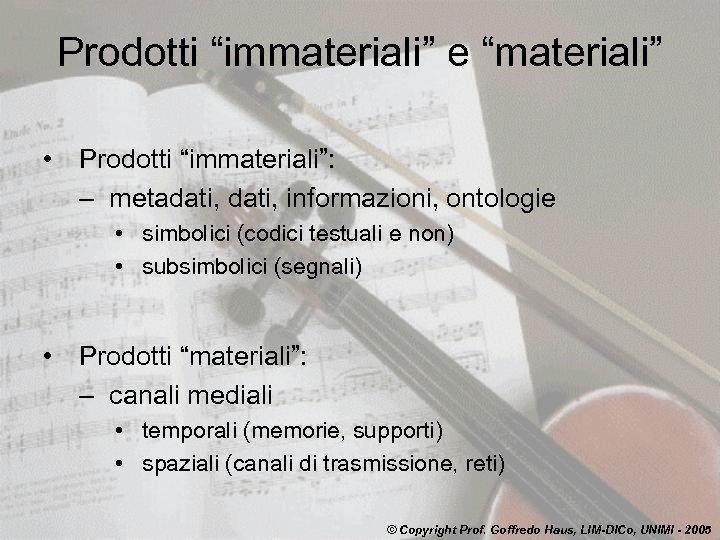 Prodotti “immateriali” e “materiali”

• Prodotti “immateriali”:
– metadati, dati, informazioni, ontologie
• simbolici (codici testuali e non)
• subsimbolici (segnali)

• Prodotti “materiali”:
– canali mediali
• temporali (memorie, supporti)
• spaziali (canali di trasmissione, reti)

© Copyright Prof. Goffredo Haus, LIM-DICo, UNIMI - 2005